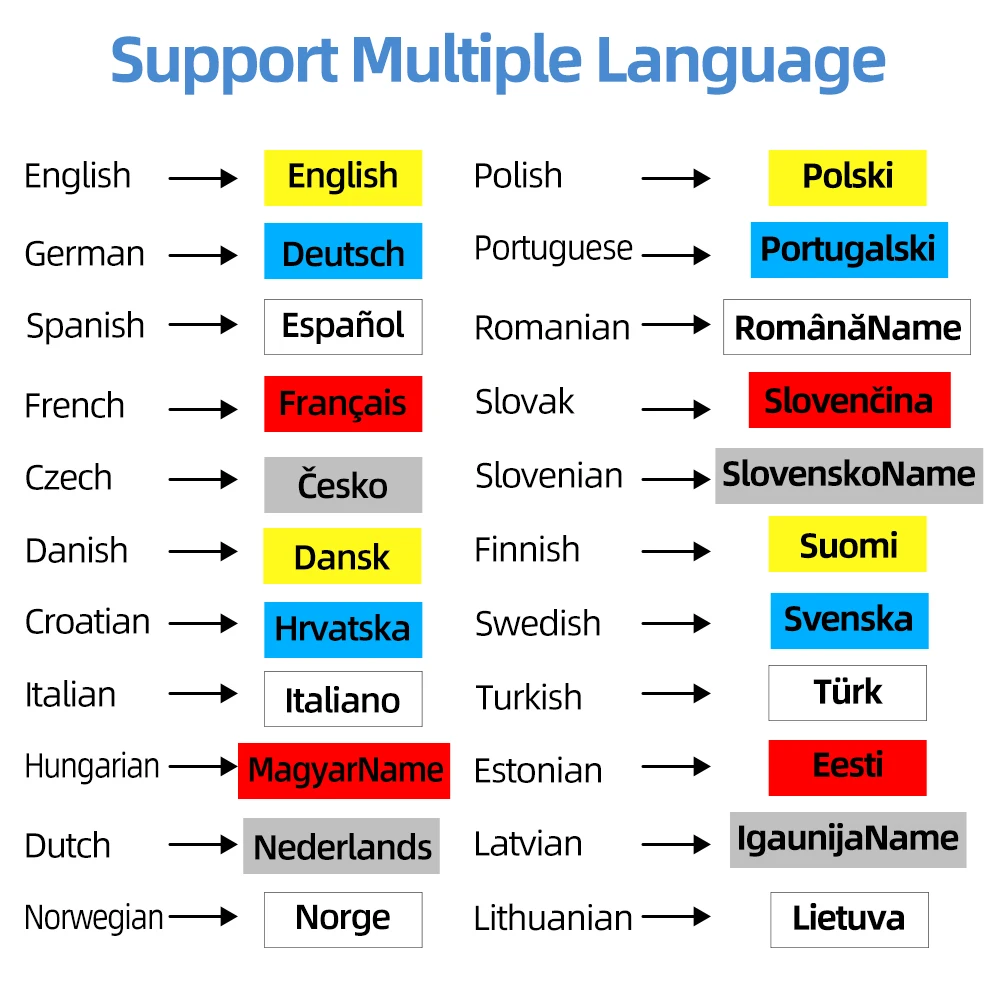 Support Multiple Language

English → English
German → Deutsch
Spanish → Español
French → Français
Czech → Česko
Danish → Dansk
Croatian → Hrvatska
Italian → Italiano
Hungarian → MagyarName
Dutch → Nederlands
Norwegian → Norge

Polish → Polski
Portuguese → Portugalski
Romanian → RomânăName
Slovak → Slovenčina
Slovenian → SlovenskoName
Finnish → Suomi
Swedish → Svenska
Turkish → Türk
Estonian → Eesti
Latvian → IgaunijaName
Lithuanian → Lietuva